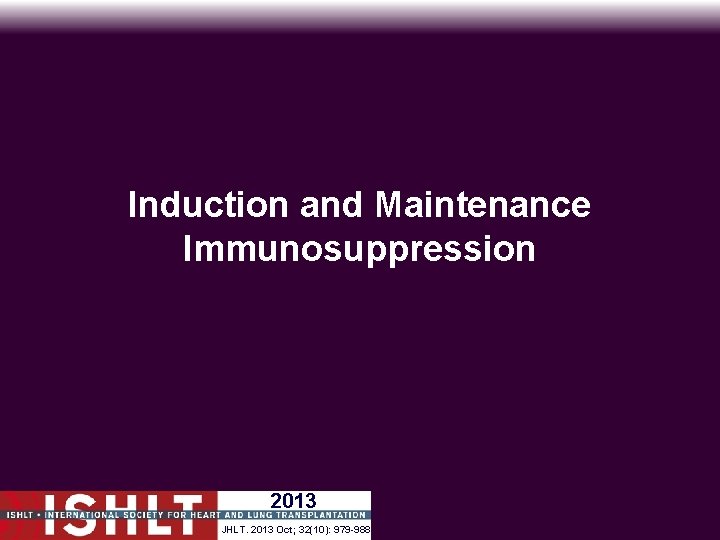 Induction and Maintenance Immunosuppression

ISHLT

ISHLT • INTERNATIONAL SOCIETY FOR HEART AND LUNG TRANSPLANTATION

2013

JHLT. 2013 Oct; 32(10): 979-988